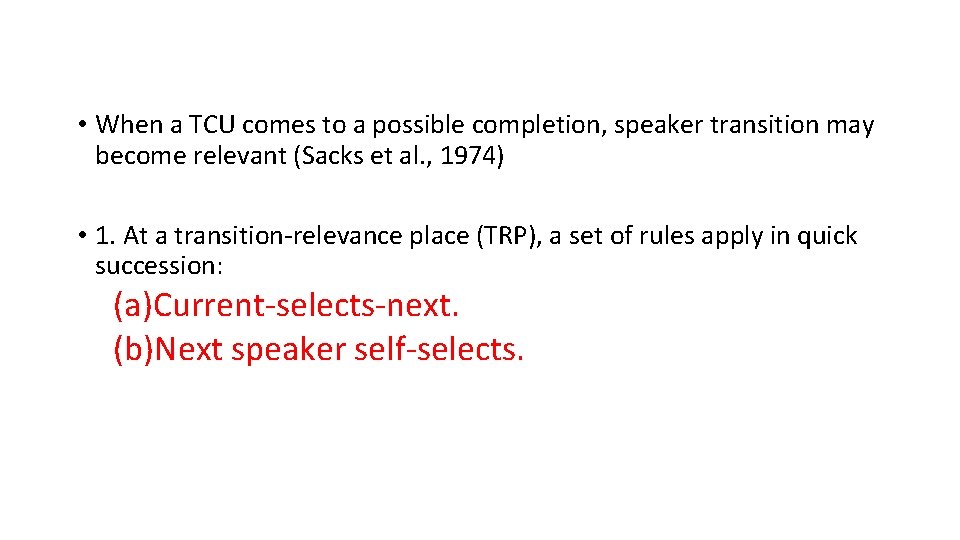 • When a TCU comes to a possible completion, speaker transition may become relevant (Sacks et al., 1974)

• 1. At a transition-relevance place (TRP), a set of rules apply in quick succession:

(a)Current-selects-next.
(b)Next speaker self-selects.